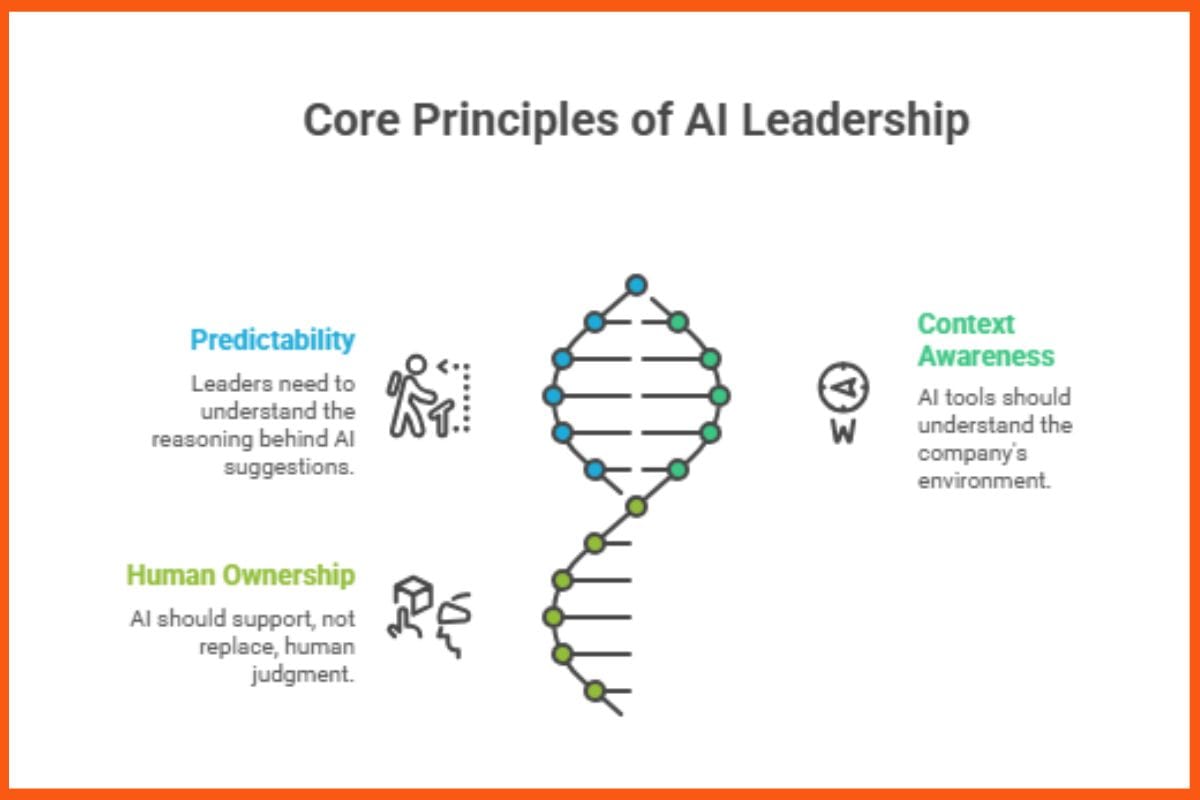 Core Principles of AI Leadership

Predictability

Leaders need to understand the reasoning behind AI suggestions.

Context Awareness

AI tools should understand the company's environment.

W

Human Ownership

AI should support, not replace, human judgment.